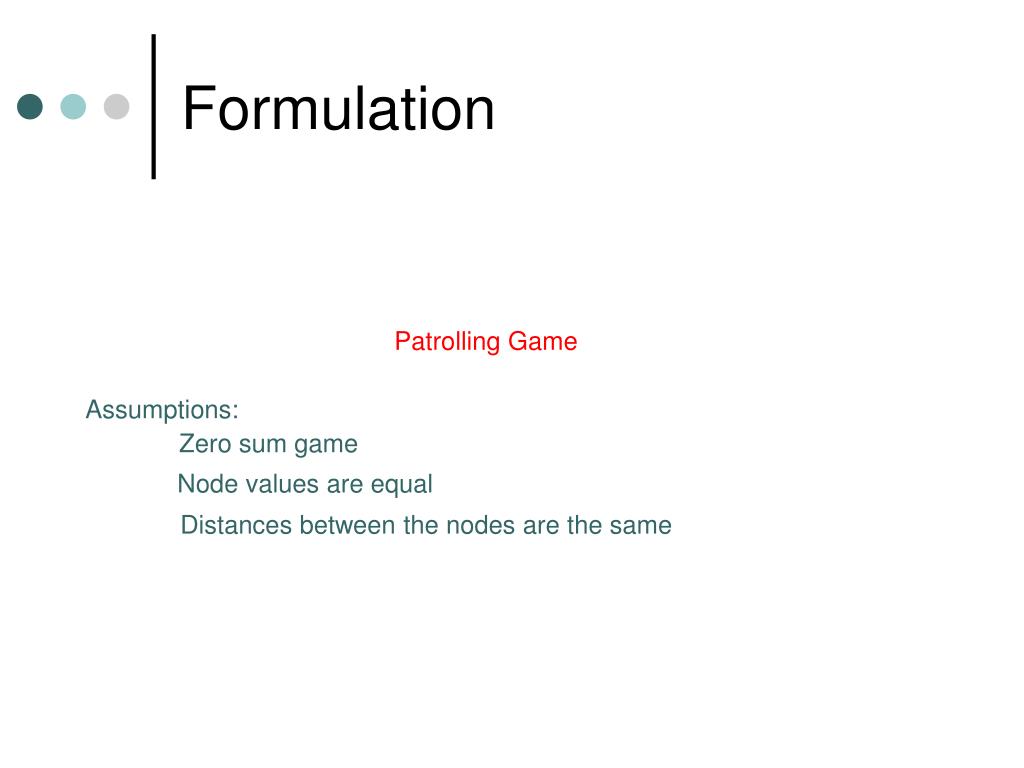 Formulation

Patrolling Game

Assumptions:
Zero sum game
Node values are equal
Distances between the nodes are the same